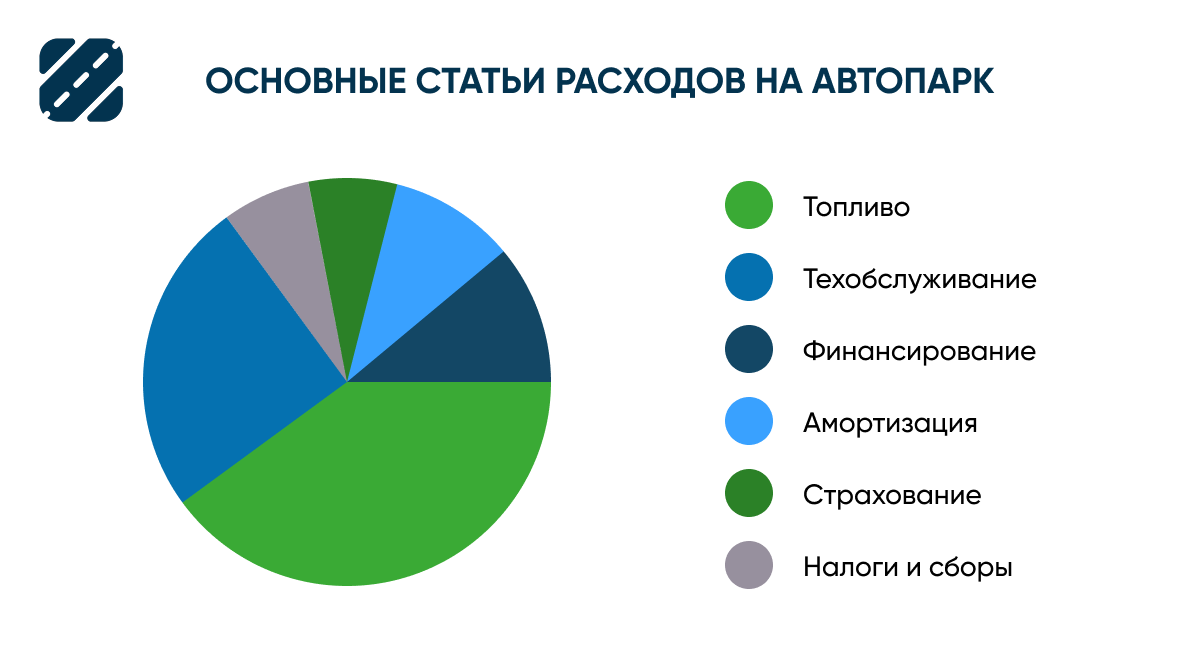 ОСНОВНЫЕ СТАТЬИ РАСХОДОВ НА АВТОПАРК

Топливо
Техобслуживание
Финансирование
Амортизация
Страхование
Налоги и сборы